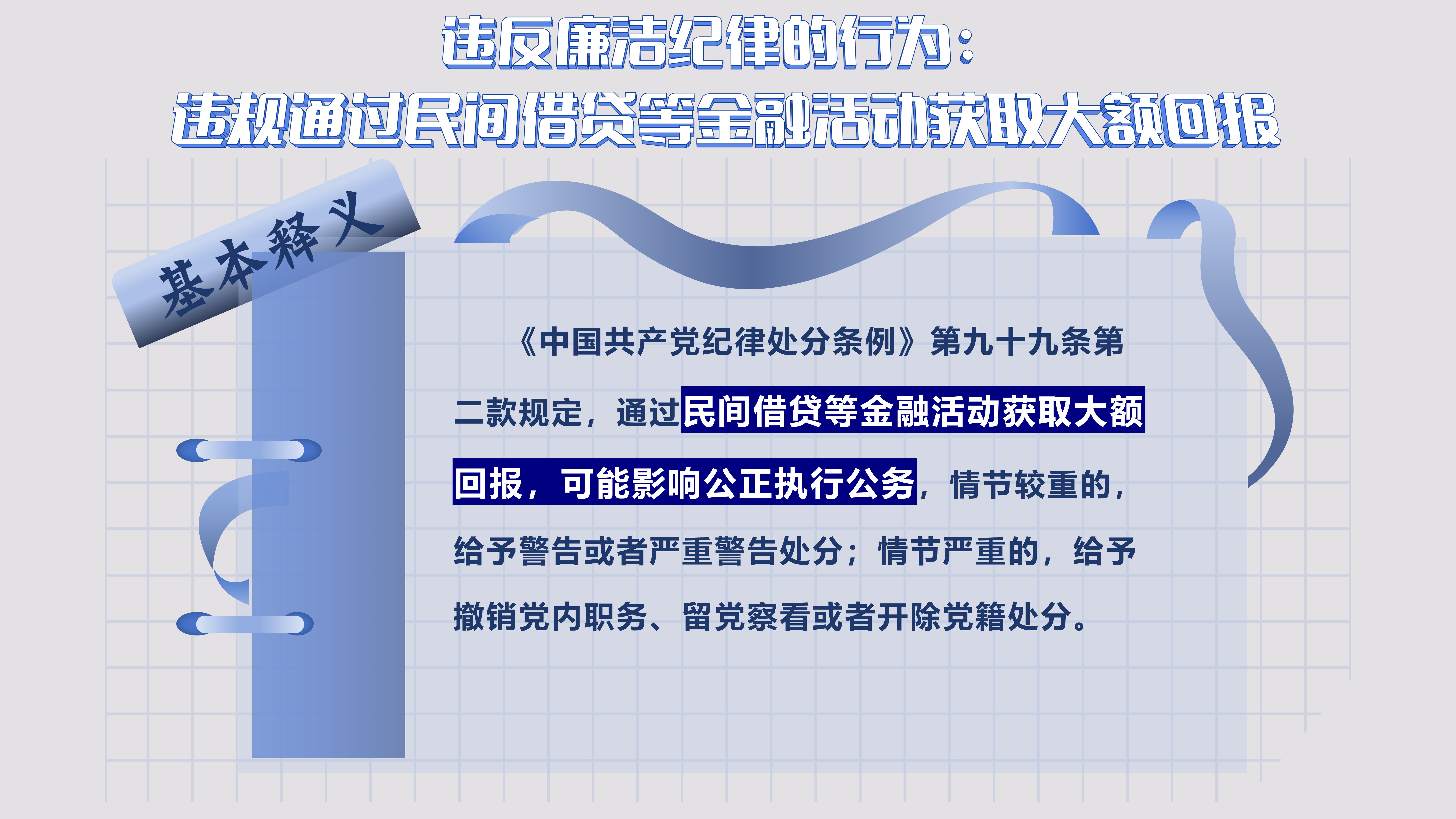 违反廉洁纪律的行为：
违规通过民间借贷等金融活动获取大额回报

基本释义

《中国共产党纪律处分条例》第九十九条第二款规定，通过民间借贷等金融活动获取大额回报，可能影响公正执行公务，情节较重的，给予警告或者严重警告处分；情节严重的，给予撤销党内职务、留党察看或者开除党籍处分。